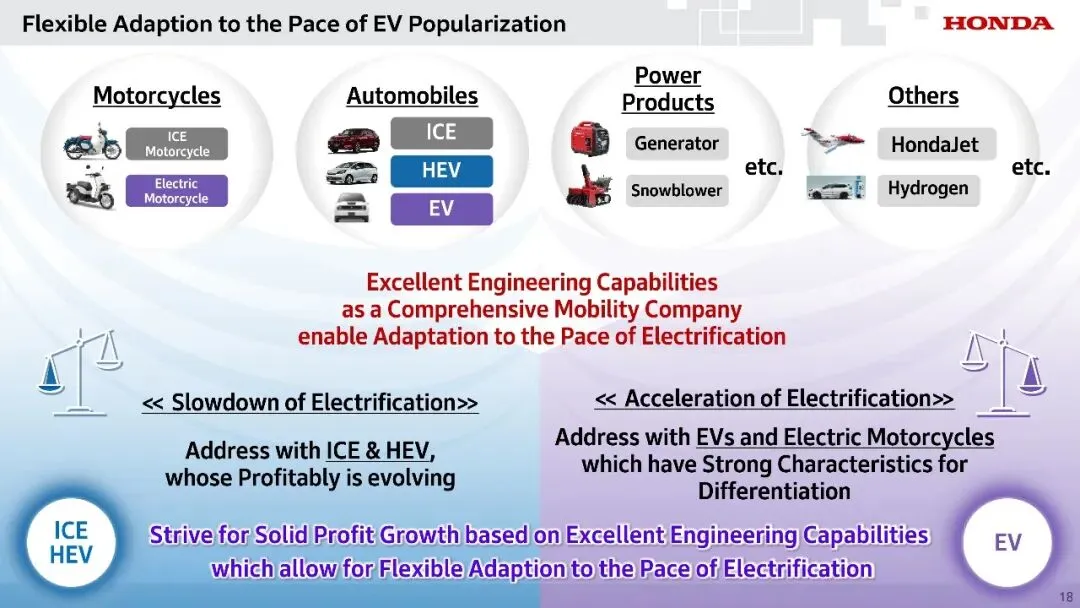 Flexible Adaption to the Pace of EV Popularization

HONDA

Motorcycles

ICE Motorcycle

Electric Motorcycle

Automobiles

ICE

HEV

EV

Power Products

Generator

Snowblower

etc.

Others

HondaJet

Hydrogen

etc.

Excellent Engineering Capabilities as a Comprehensive Mobility Company enable Adaptation to the Pace of Electrification

<< Slowdown of Electrification>>

Address with ICE & HEV, whose Profitably is evolving

<< Acceleration of Electrification>>

Address with EVs and Electric Motorcycles which have Strong Characteristics for Differentiation

ICE HEV

Strive for Solid Profit Growth based on Excellent Engineering Capabilities which allow for Flexible Adaption to the Pace of Electrification

EV

18